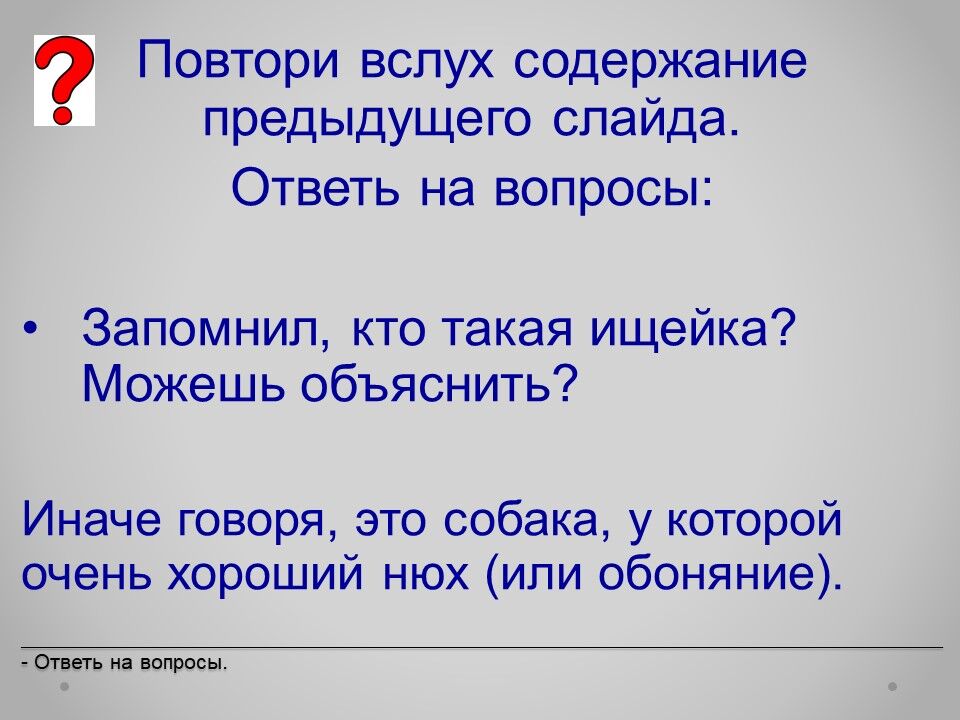 ?

Повтори вслух содержание предыдущего слайда.

Ответь на вопросы:

• Запомнил, кто такая ищейка? Можешь объяснить?

Иначе говоря, это собака, у которой очень хороший нюх (или обоняние).

- Ответь на вопросы.